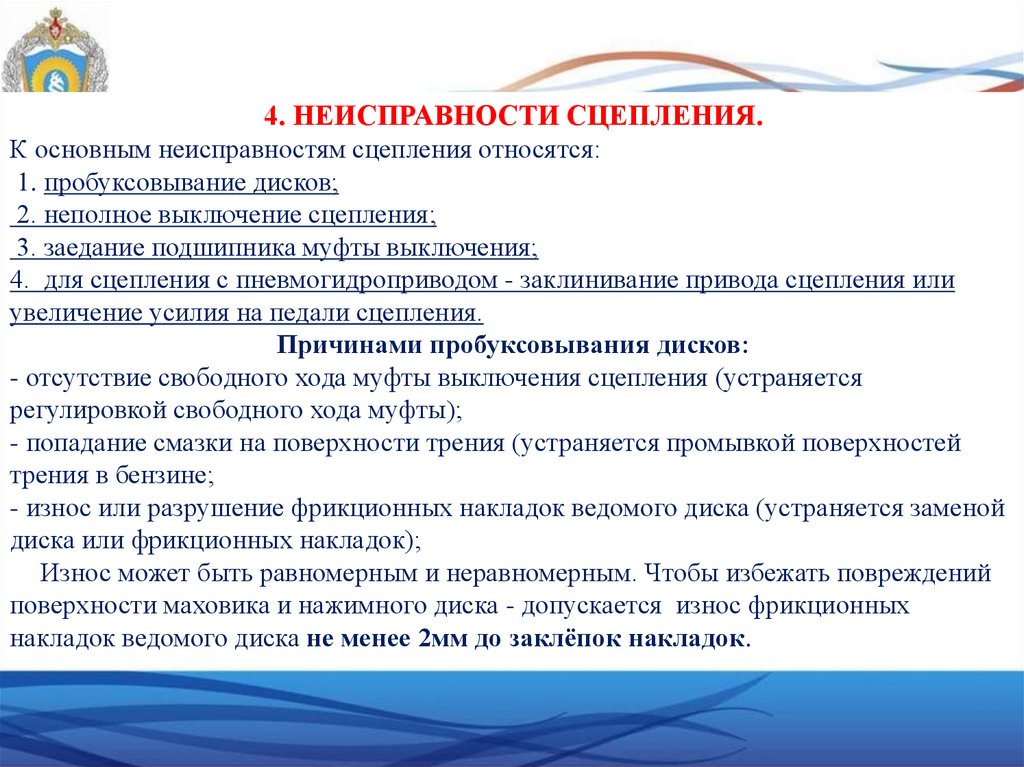 4. НЕИСПРАВНОСТИ СЦЕПЛЕНИЯ.

К основным неисправностям сцепления относятся:
1. пробуксовывание дисков;
2. неполное выключение сцепления;
3. заедание подшипника муфты выключения;
4. для сцепления с пневмогидроприводом - заклинивание привода сцепления или увеличение усилия на педали сцепления.

Причинами пробуксовывания дисков:
- отсутствие свободного хода муфты выключения сцепления (устраняется регулировкой свободного хода муфты);
- попадание смазки на поверхности трения (устраняется промывкой поверхностей трения в бензине;
- износ или разрушение фрикционных накладок ведомого диска (устраняется заменой диска или фрикционных накладок);

Износ может быть равномерным и неравномерным. Чтобы избежать повреждений поверхности маховика и нажимного диска - допускается износ фрикционных накладок ведомого диска не менее 2мм до заклёпок накладок.